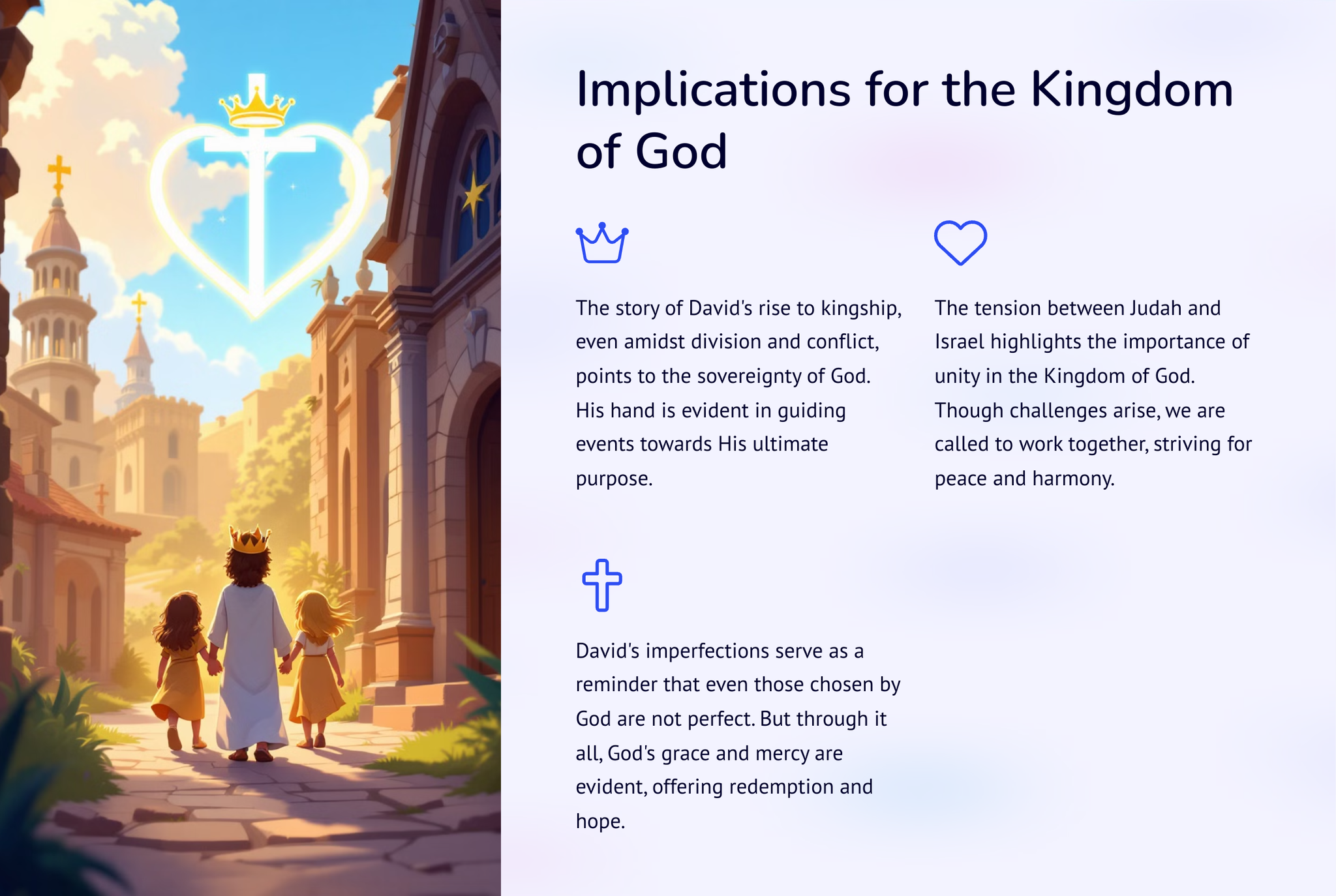 Implications for the Kingdom of God

The story of David's rise to kingship, even amidst division and conflict, points to the sovereignty of God. His hand is evident in guiding events towards His ultimate purpose.

The tension between Judah and Israel highlights the importance of unity in the Kingdom of God. Though challenges arise, we are called to work together, striving for peace and harmony.

David's imperfections serve as a reminder that even those chosen by God are not perfect. But through it all, God's grace and mercy are evident, offering redemption and hope.